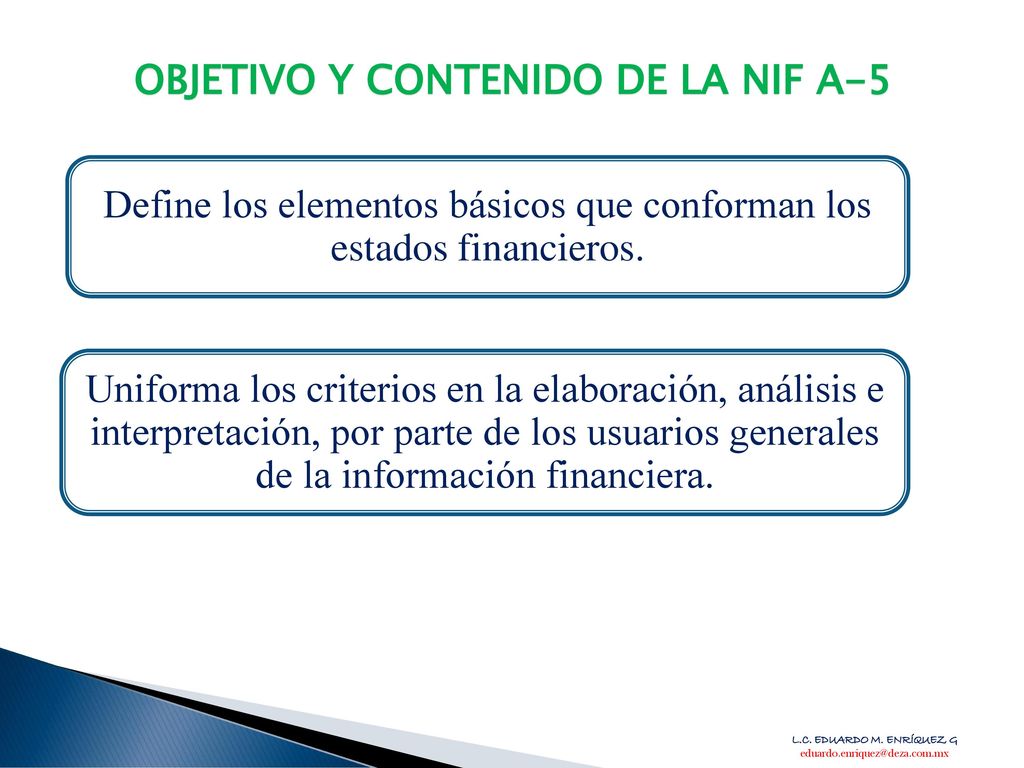 OBJETIVO Y CONTENIDO DE LA NIF A-5

Define los elementos básicos que conforman los estados financieros.

Uniforma los criterios en la elaboración, análisis e interpretación, por parte de los usuarios generales de la información financiera.

L.C. EDUARDO M. ENRÍQUEZ G
eduardo.enriquez@deza.com.mx